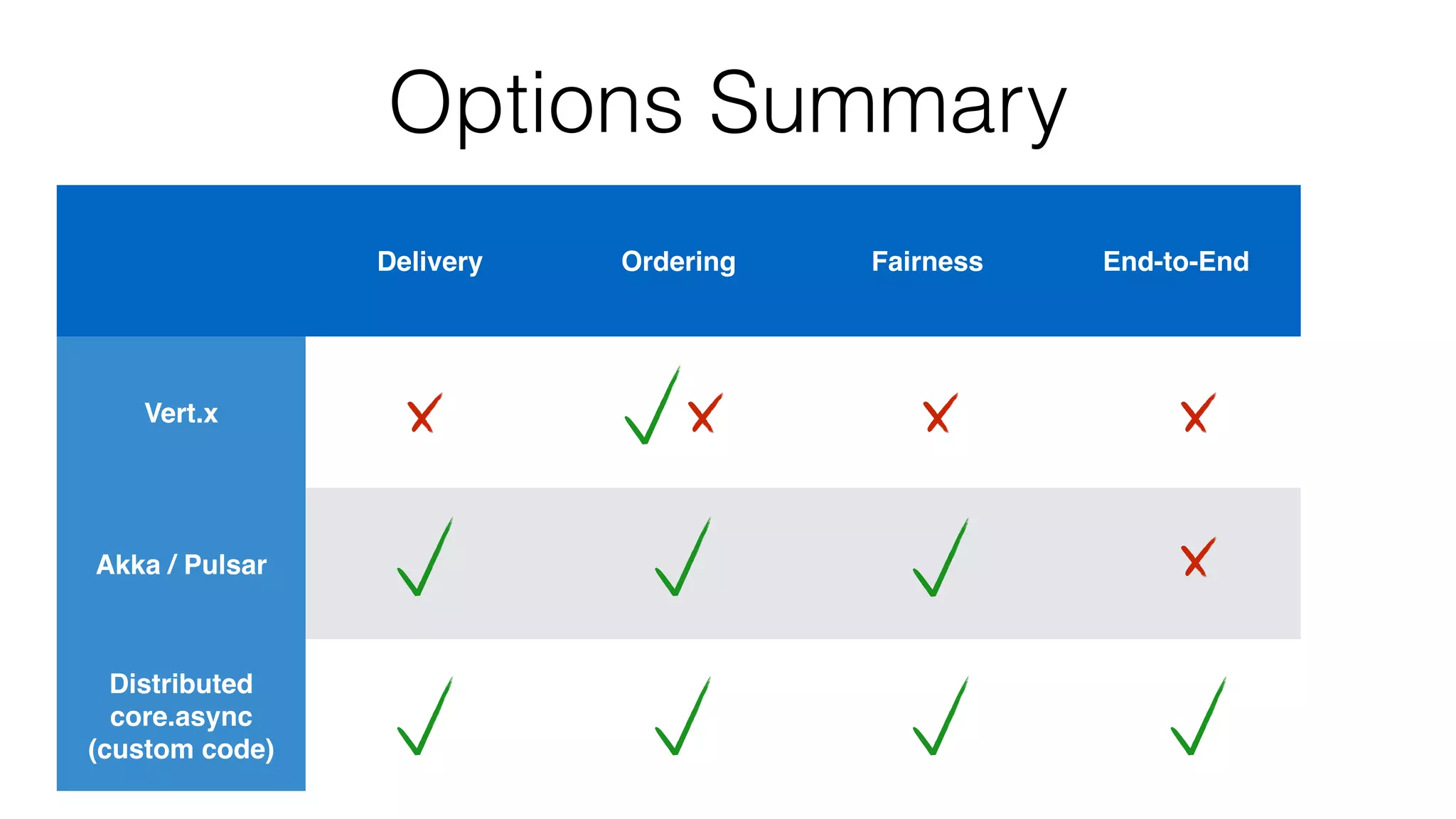 Options Summary

| | Delivery | Ordering | Fairness | End-to-End |
|---|---|---|---|---|
| Vert.x | ✗ | ✓ ✗ | ✗ | ✗ |
| Akka / Pulsar | ✓ | ✓ | ✓ | ✗ |
| Distributed core.async (custom code) | ✓ | ✓ | ✓ | ✓ |